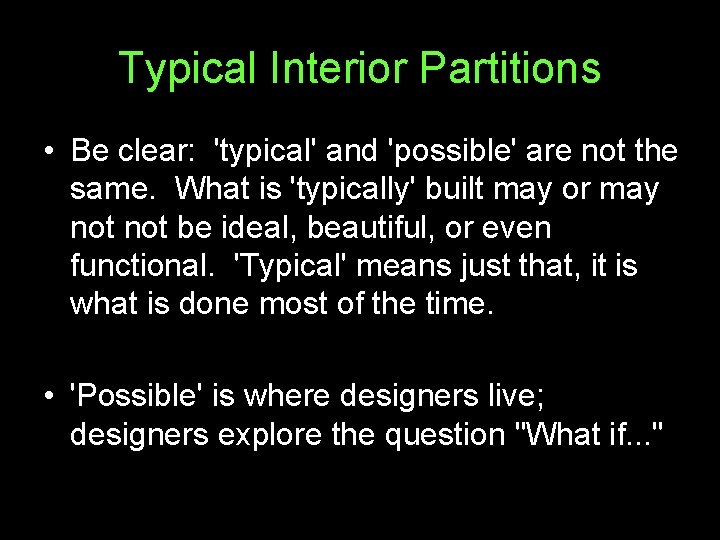 Typical Interior Partitions

• Be clear: 'typical' and 'possible' are not the same. What is 'typically' built may or may not not be ideal, beautiful, or even functional. 'Typical' means just that, it is what is done most of the time.

• 'Possible' is where designers live; designers explore the question "What if..."